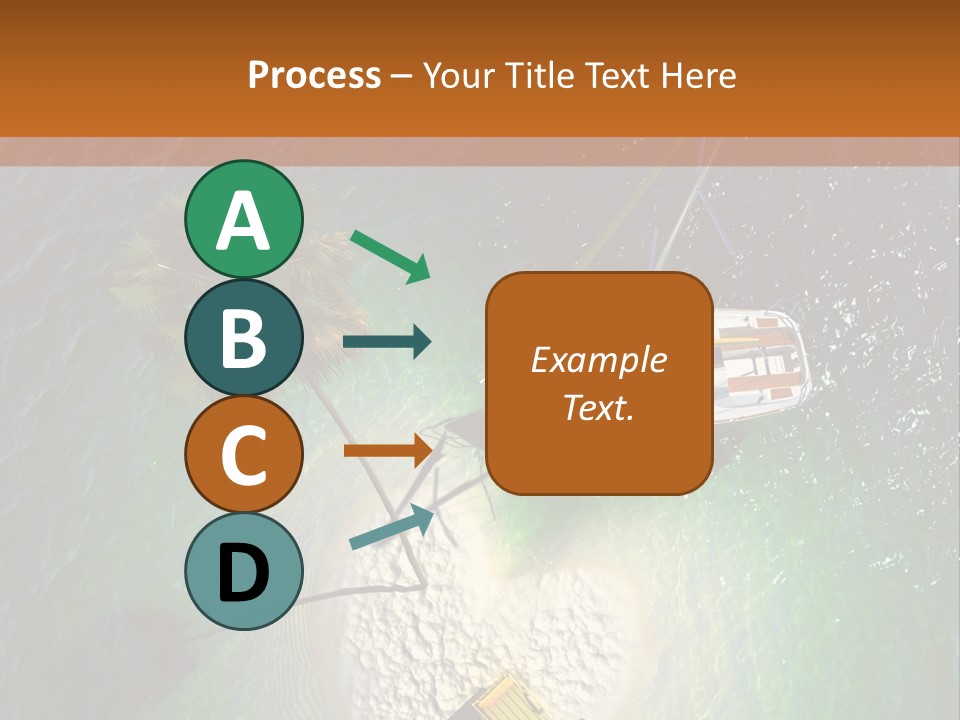 Process – Your Title Text Here

A

B

C

D

Example Text.